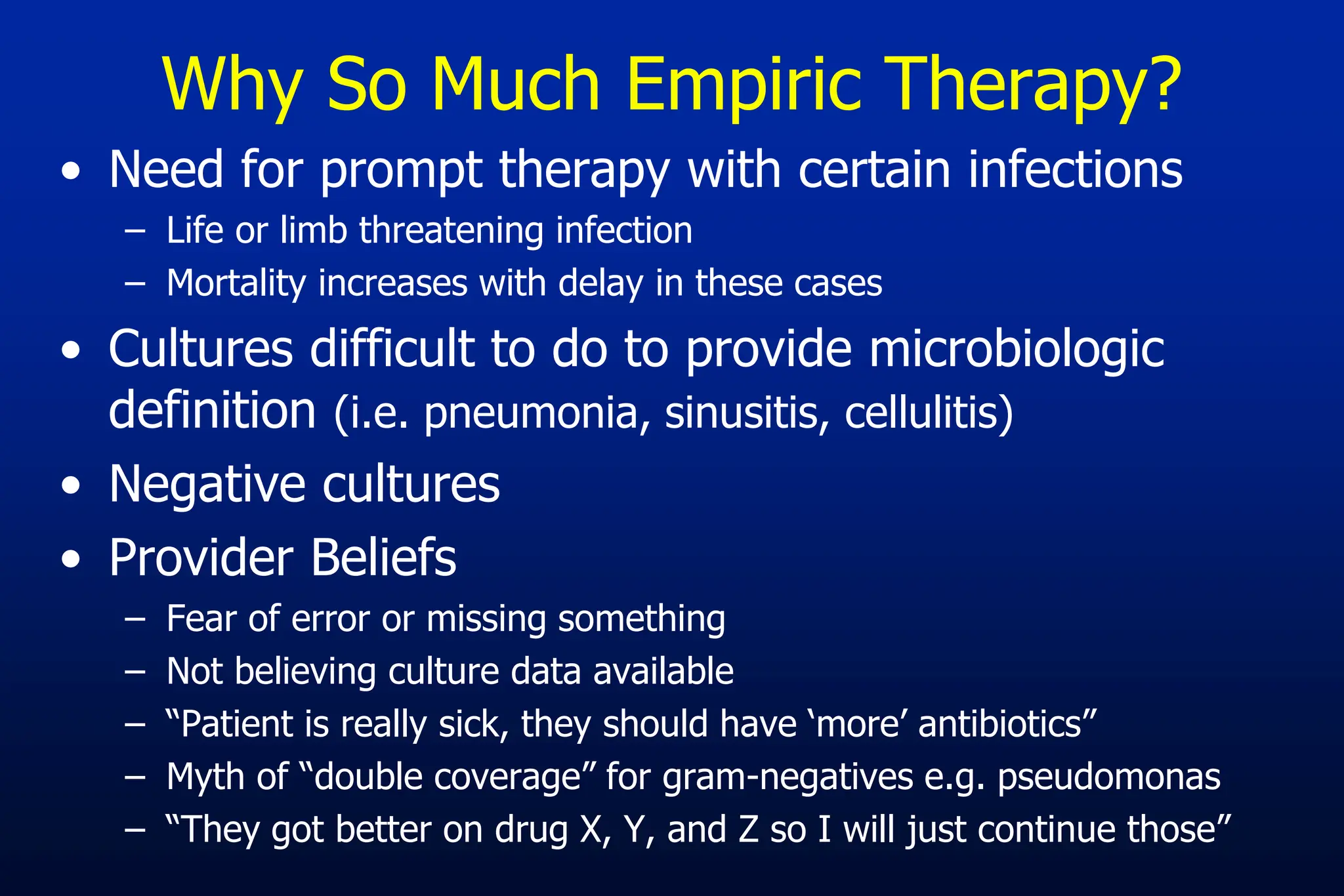 Why So Much Empiric Therapy?

• Need for prompt therapy with certain infections
– Life or limb threatening infection
– Mortality increases with delay in these cases
• Cultures difficult to do to provide microbiologic definition (i.e. pneumonia, sinusitis, cellulitis)
• Negative cultures
• Provider Beliefs
– Fear of error or missing something
– Not believing culture data available
– “Patient is really sick, they should have ‘more’ antibiotics”
– Myth of “double coverage” for gram-negatives e.g. pseudomonas
– “They got better on drug X, Y, and Z so I will just continue those”